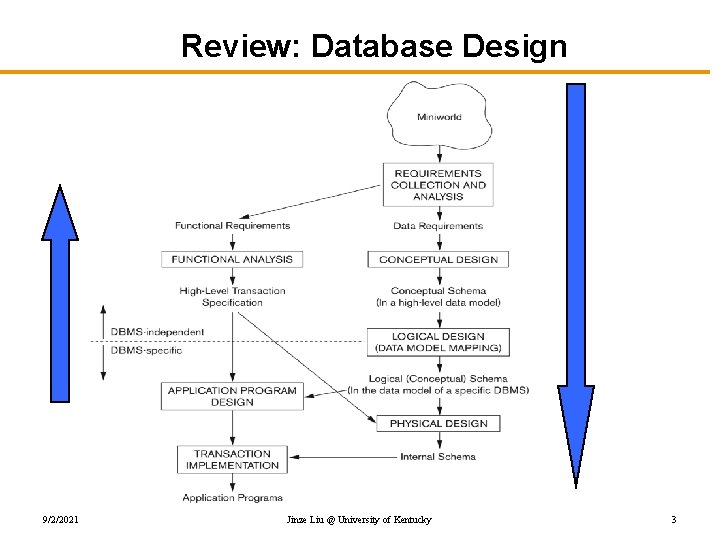 Review: Database Design

Miniworld

REQUIREMENTS COLLECTION AND ANALYSIS

Functional Requirements

Data Requirements

FUNCTIONAL ANALYSIS

CONCEPTUAL DESIGN

High-Level Transaction Specification

Conceptual Schema (In a high-level data model)

DBMS-independent

DBMS-specific

LOGICAL DESIGN (DATA MODEL MAPPING)

Logical (Conceptual) Schema (In the data model of a specific DBMS)

APPLICATION PROGRAM DESIGN

PHYSICAL DESIGN

TRANSACTION IMPLEMENTATION

Internal Schema

Application Programs

9/2/2021

Jinze Liu @ University of Kentucky

3